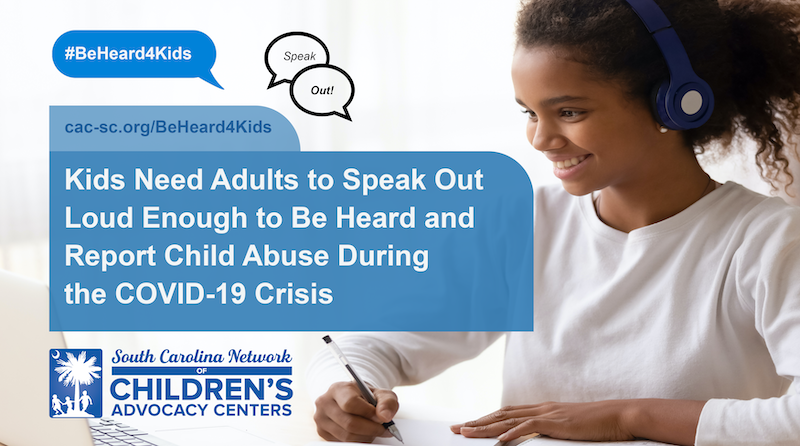 #BeHeard4Kids

Speak

Out!

cac-sc.org/BeHeard4Kids

Kids Need Adults to Speak Out Loud Enough to Be Heard and Report Child Abuse During the COVID-19 Crisis

South Carolina Network OF CHILDREN'S ADVOCACY CENTERS